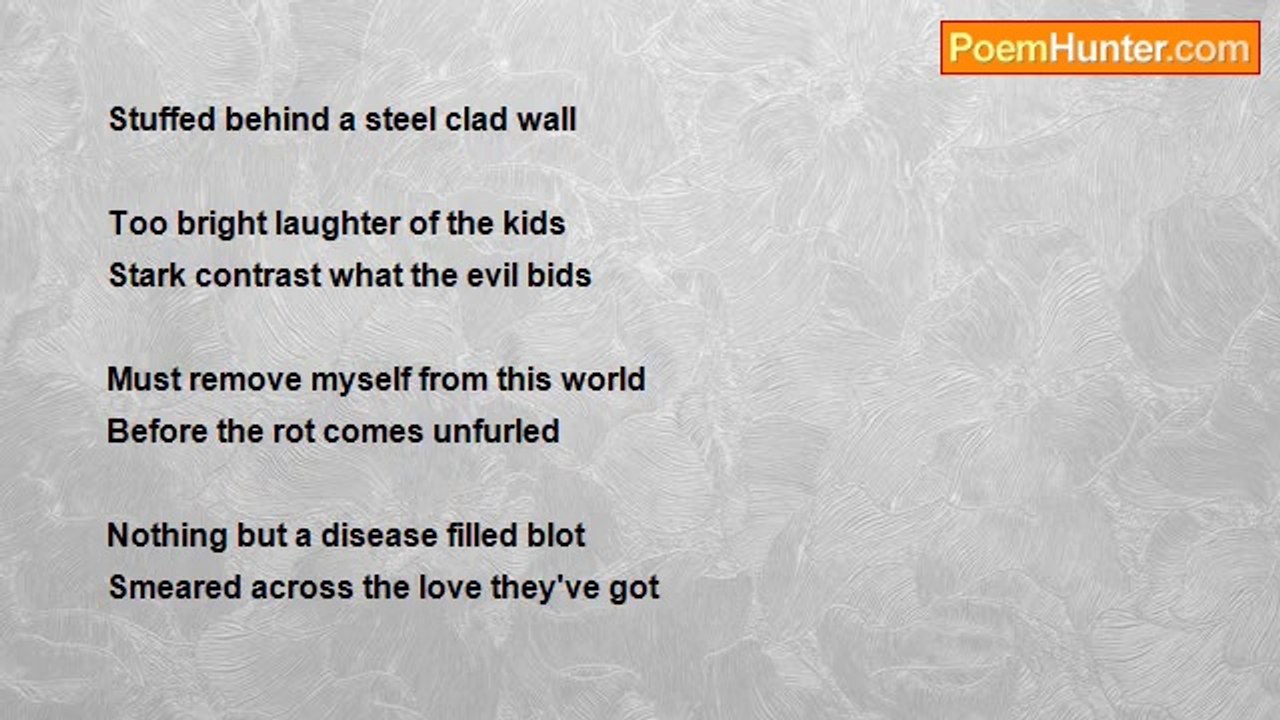 PoemHunter.com

Stuffed behind a steel clad wall

Too bright laughter of the kids
Stark contrast what the evil bids

Must remove myself from this world
Before the rot comes unfurled

Nothing but a disease filled blot
Smeared across the love they've got